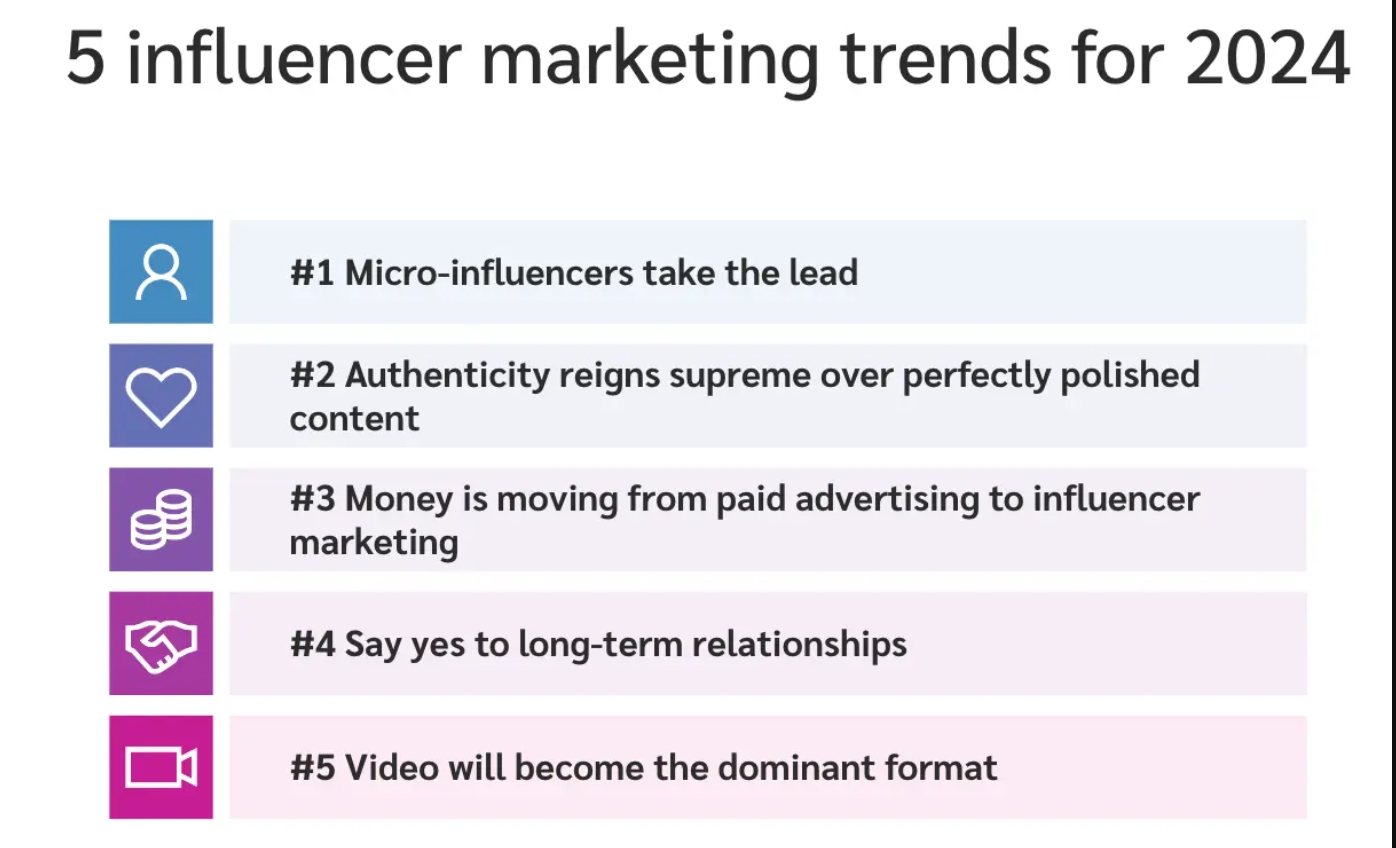 5 influencer marketing trends for 2024

#1 Micro-influencers take the lead

#2 Authenticity reigns supreme over perfectly polished content

#3 Money is moving from paid advertising to influencer marketing

#4 Say yes to long-term relationships

#5 Video will become the dominant format